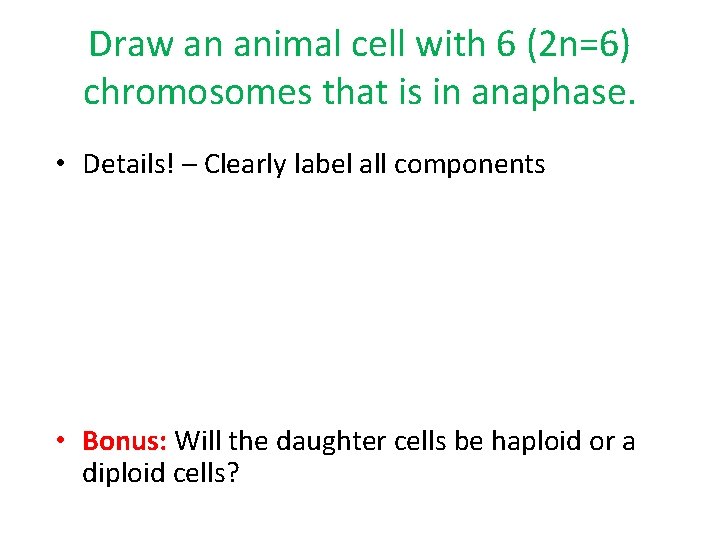 Draw an animal cell with 6 (2n=6) chromosomes that is in anaphase.

• Details! – Clearly label all components

• Bonus: Will the daughter cells be haploid or a diploid cells?